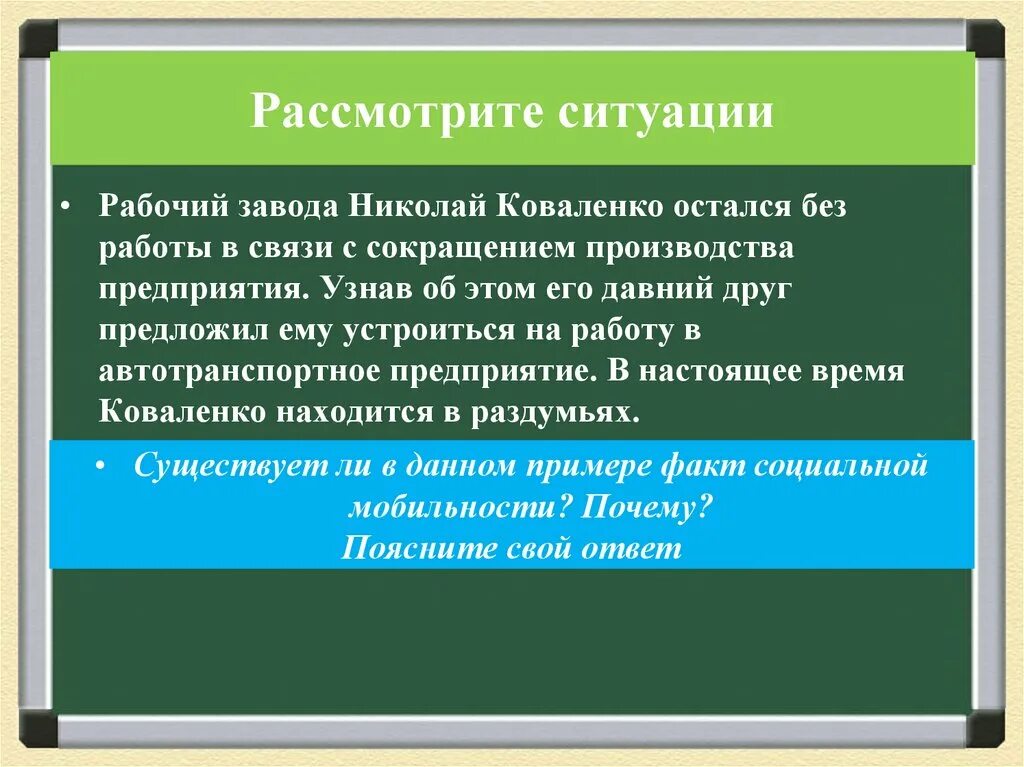 Рассмотрите ситуации

• Рабочий завода Николай Коваленко остался без работы в связи с сокращением производства предприятия. Узнав об этом его давний друг предложил ему устроиться на работу в автотранспортное предприятие. В настоящее время Коваленко находится в раздумьях.

• Существует ли в данном примере факт социальной мобильности? Почему?
Поясните свой ответ